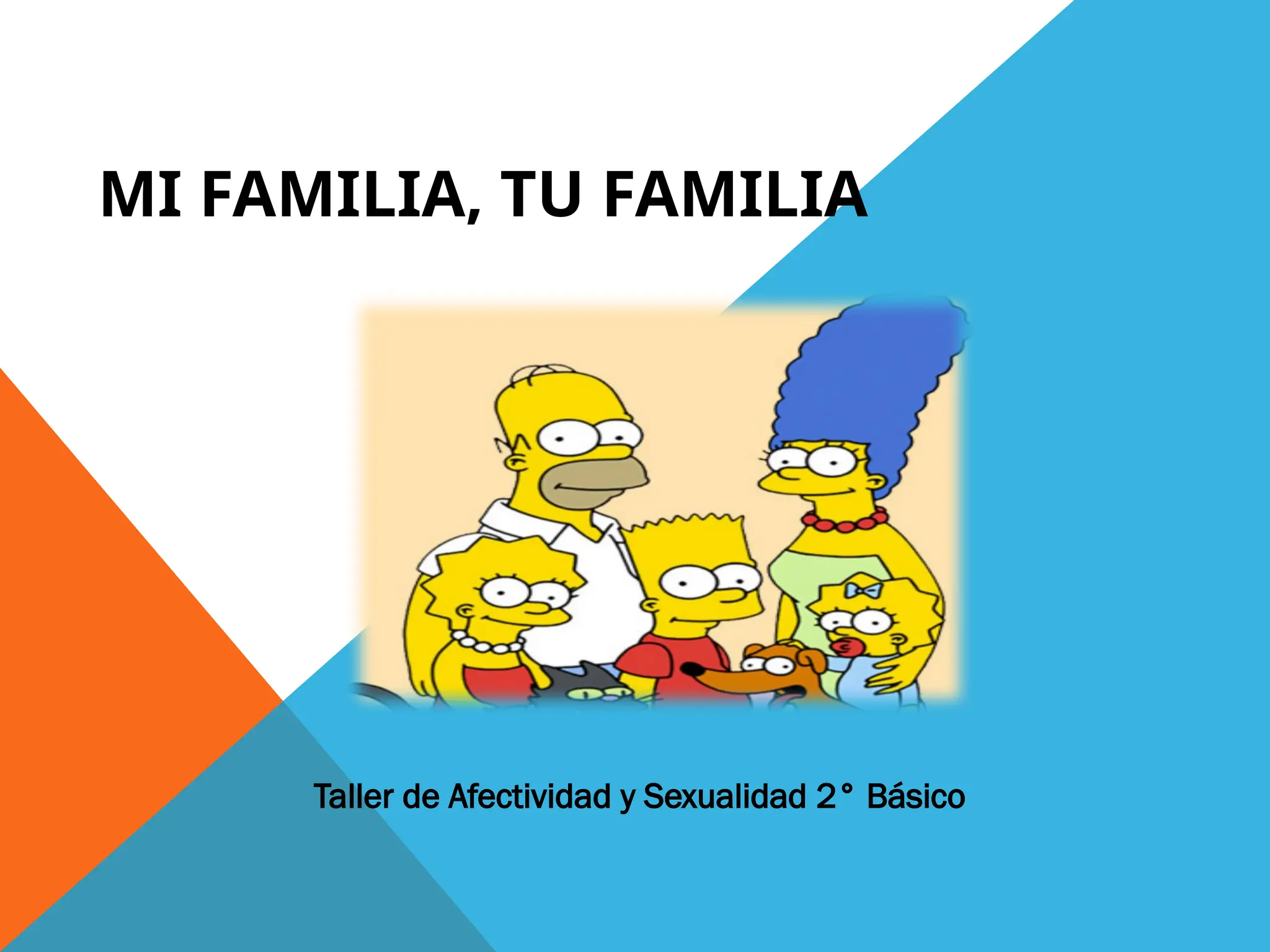 MI FAMILIA, TU FAMILIA

Taller de Afectividad y Sexualidad 2° Básico